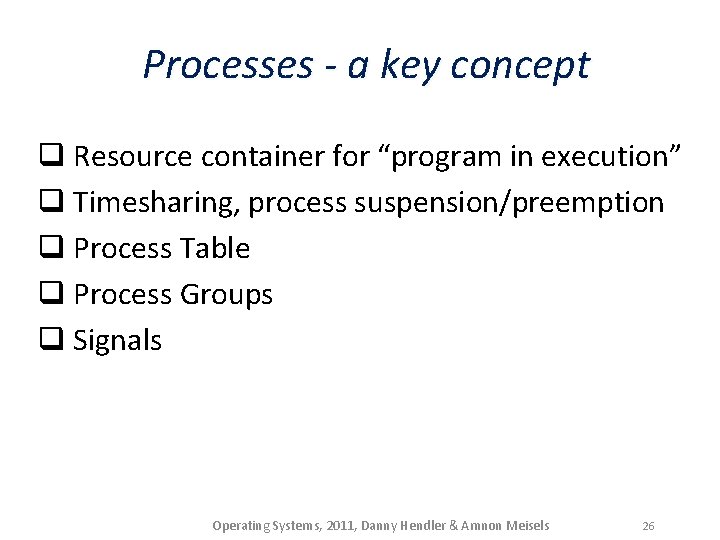 Processes - a key concept

❑ Resource container for “program in execution”
❑ Timesharing, process suspension/preemption
❑ Process Table
❑ Process Groups
❑ Signals

Operating Systems, 2011, Danny Hendler & Amnon Meisels 26